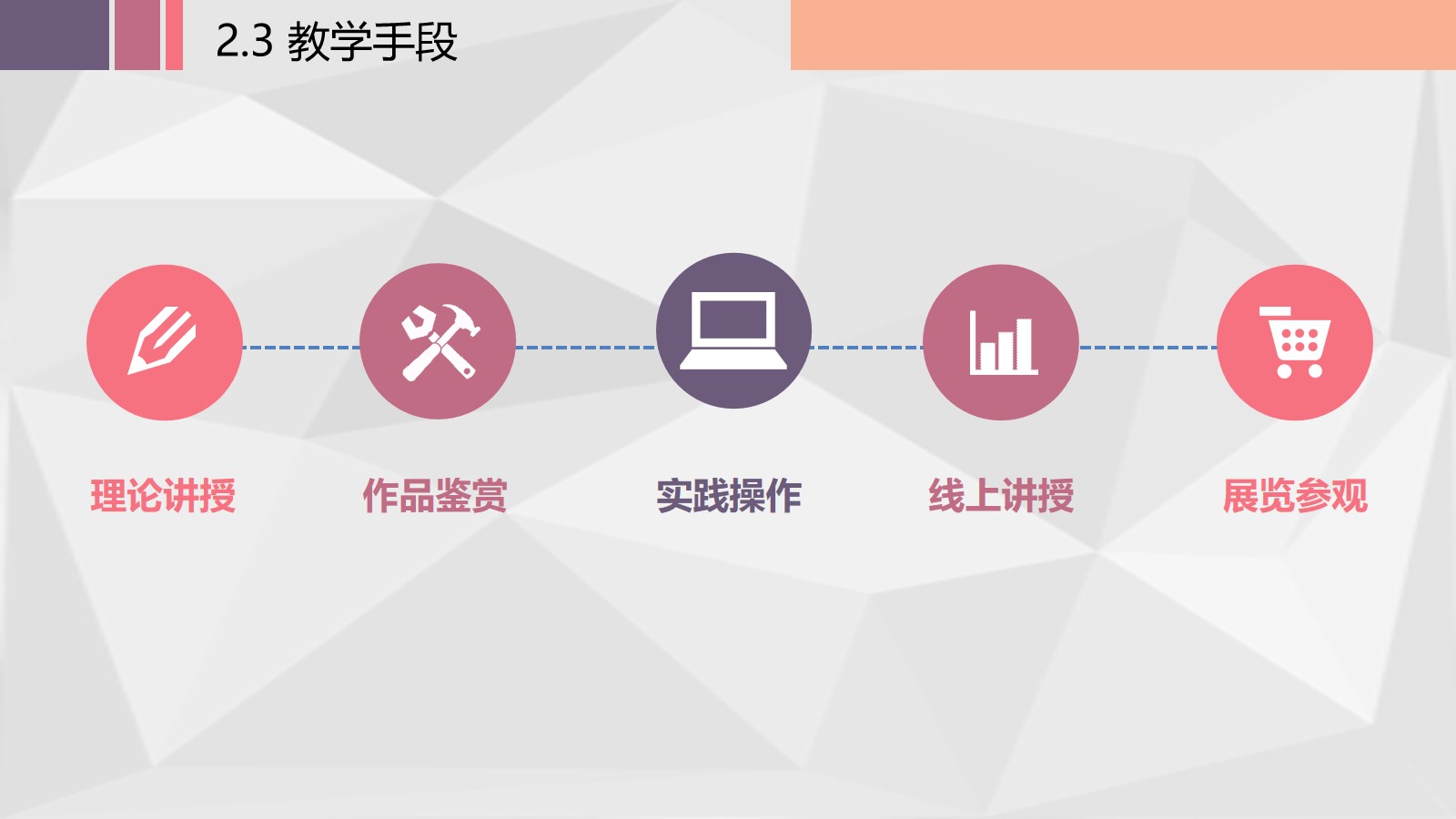 2.3 教学手段

理论讲授

作品鉴赏

实践操作

线上讲授

展览参观